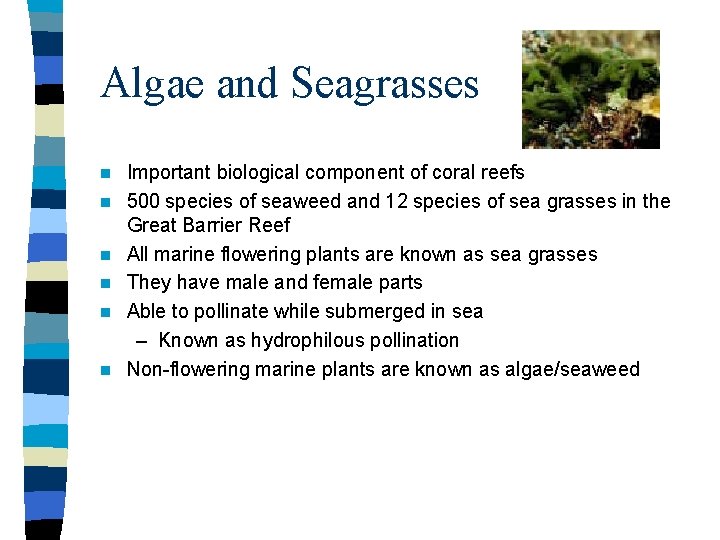 Algae and Seagrasses

- Important biological component of coral reefs
- 500 species of seaweed and 12 species of sea grasses in the Great Barrier Reef
- All marine flowering plants are known as sea grasses
- They have male and female parts
- Able to pollinate while submerged in sea
  – Known as hydrophilous pollination
- Non-flowering marine plants are known as algae/seaweed